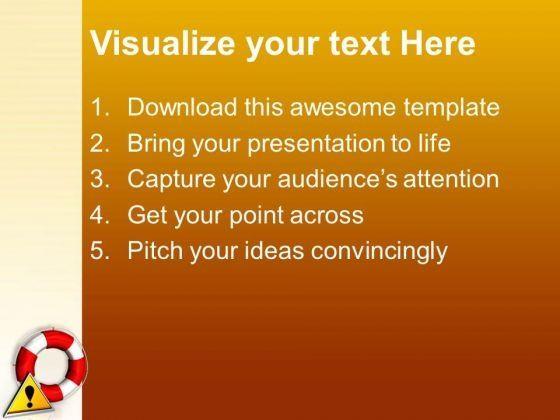 Visualize your text Here

1. Download this awesome template
2. Bring your presentation to life
3. Capture your audience's attention
4. Get your point across
5. Pitch your ideas convincingly